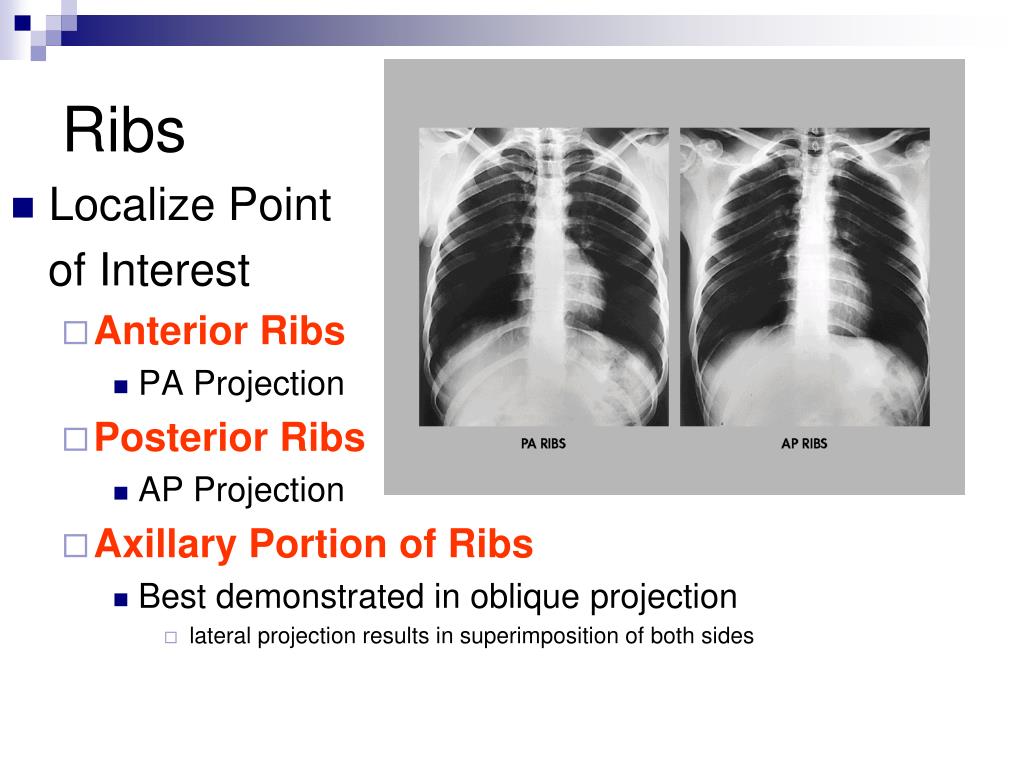 Ribs

Localize Point of Interest

Anterior Ribs

PA Projection

Posterior Ribs

AP Projection

Axillary Portion of Ribs

Best demonstrated in oblique projection

lateral projection results in superimposition of both sides

PA RIBS

AP RIBS